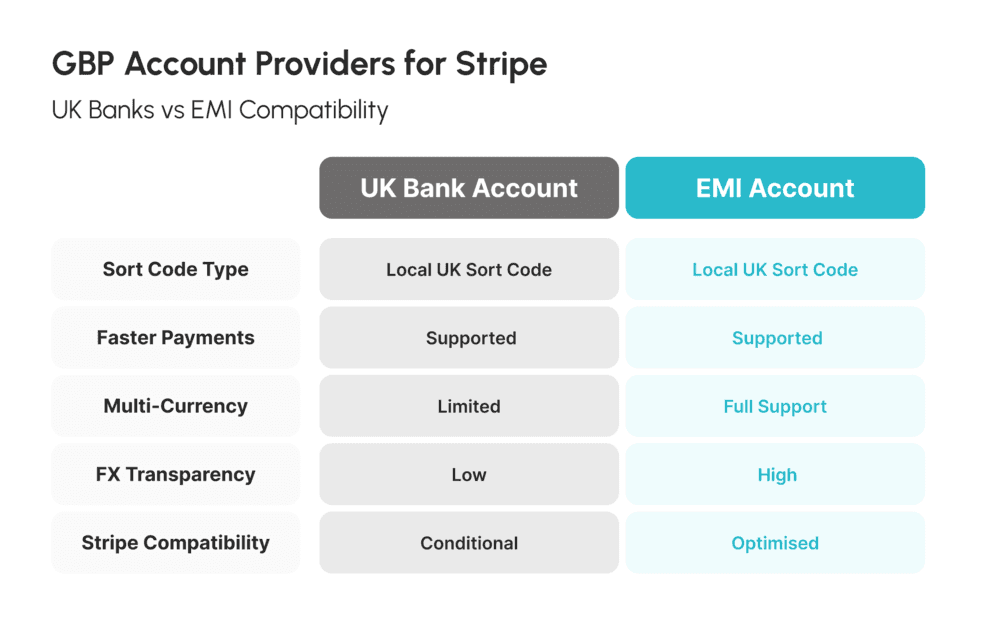 GBP Account Providers for Stripe

UK Banks vs EMI Compatibility

| | UK Bank Account | EMI Account |
|---|---|---|
| Sort Code Type | Local UK Sort Code | Local UK Sort Code |
| Faster Payments | Supported | Supported |
| Multi-Currency | Limited | Full Support |
| FX Transparency | Low | High |
| Stripe Compatibility | Conditional | Optimised |